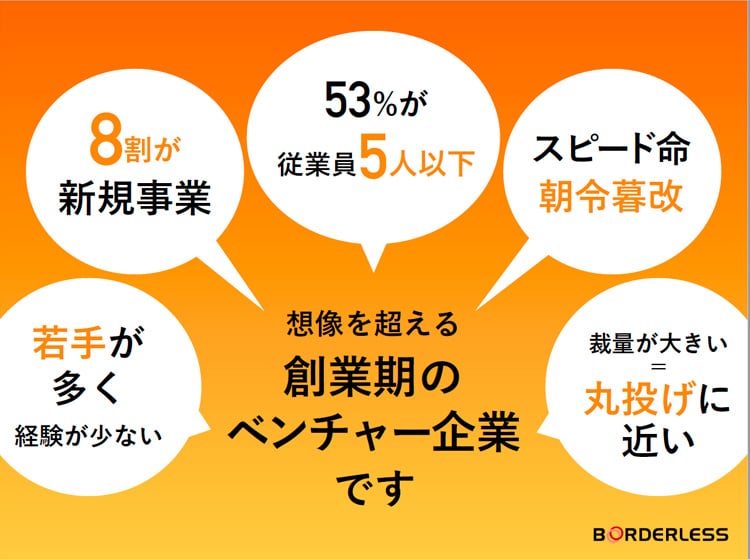 8割が
新規事業

53%が
従業員5人以下

スピード命
朝令暮改

若手が
多く
経験が少ない

想像を超える
創業期の
ベンチャー企業
です

裁量が大きい
=
丸投げに
近い

BORDERLESS